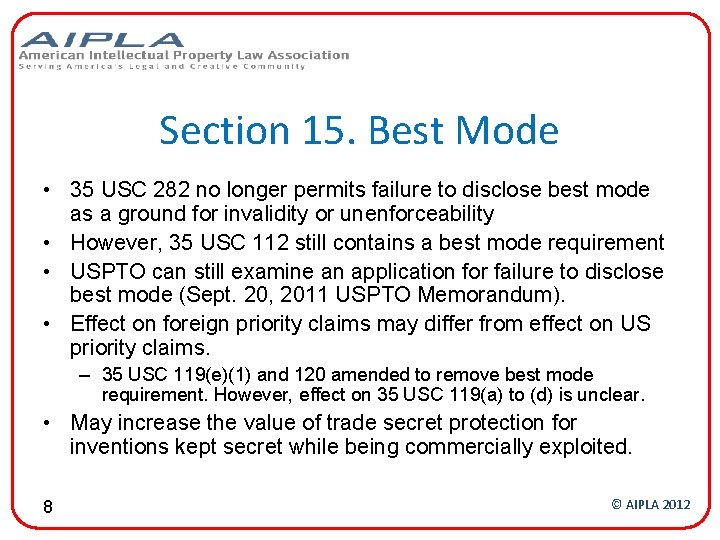 AIPLA
American Intellectual Property Law Association
Serving America's Legal and Creative Community

Section 15. Best Mode

• 35 USC 282 no longer permits failure to disclose best mode as a ground for invalidity or unenforceability
• However, 35 USC 112 still contains a best mode requirement
• USPTO can still examine an application for failure to disclose best mode (Sept. 20, 2011 USPTO Memorandum).
• Effect on foreign priority claims may differ from effect on US priority claims.
– 35 USC 119(e)(1) and 120 amended to remove best mode requirement. However, effect on 35 USC 119(a) to (d) is unclear.
• May increase the value of trade secret protection for inventions kept secret while being commercially exploited.

8

© AIPLA 2012